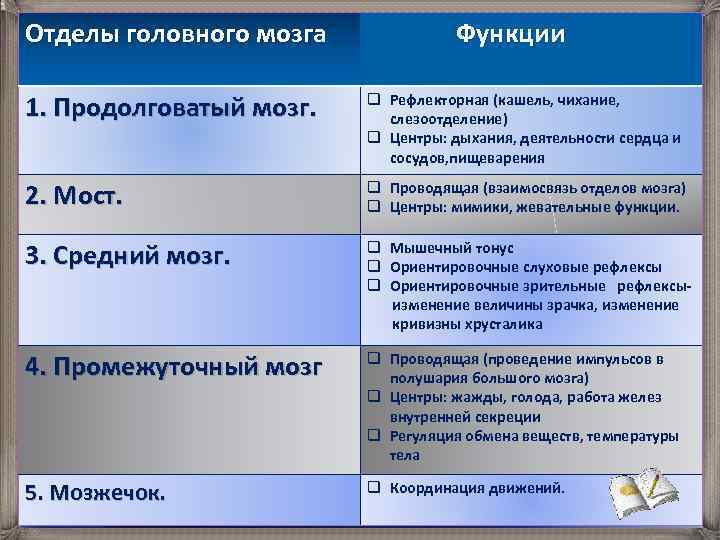 | Отделы головного мозга | Функции |
|---|---|
| 1. Продолговатый мозг. | ❑ Рефлекторная (кашель, чихание, слезоотделение) ❑ Центры: дыхания, деятельности сердца и сосудов,пищеварения |
| 2. Мост. | ❑ Проводящая (взаимосвязь отделов мозга) ❑ Центры: мимики, жевательные функции. |
| 3. Средний мозг. | ❑ Мышечный тонус ❑ Ориентировочные слуховые рефлексы ❑ Ориентировочные зрительные рефлексы- изменение величины зрачка, изменение кривизны хрусталика |
| 4. Промежуточный мозг | ❑ Проводящая (проведение импульсов в полушария большого мозга) ❑ Центры: жажды, голода, работа желез внутренней секреции ❑ Регуляция обмена веществ, температуры тела |
| 5. Мозжечок. | ❑ Координация движений. |